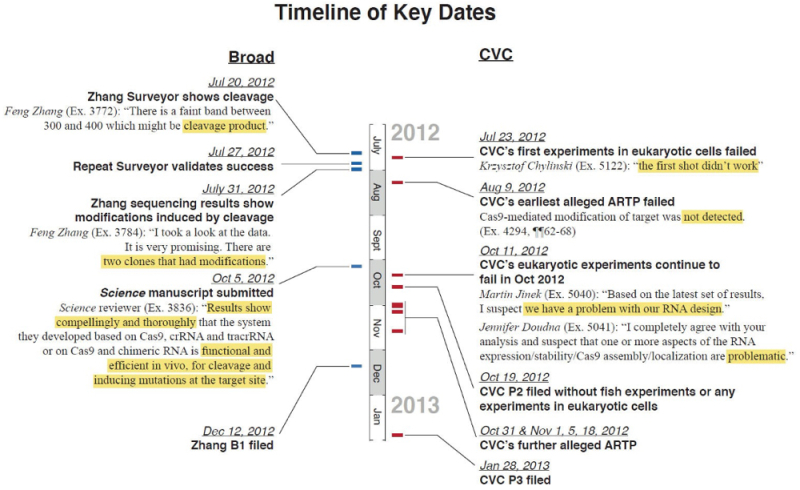 Timeline of Key Dates

Broad

Jul 20, 2012
Zhang Surveyor shows cleavage
Feng Zhang (Ex. 3772): "There is a faint band between 300 and 400 which might be cleavage product."

Jul 27, 2012
Repeat Surveyor validates success

July 31, 2012
Zhang sequencing results show modifications induced by cleavage
Feng Zhang (Ex. 3784): "I took a look at the data. It is very promising. There are two clones that had modifications."

Oct 5, 2012
Science manuscript submitted
Science reviewer (Ex. 3836): "Results show compellingly and thoroughly that the system they developed based on Cas9, crRNA and tracrRNA or on Cas9 and chimeric RNA is functional and efficient in vivo, for cleavage and inducing mutations at the target site."

Dec 12, 2012
Zhang B1 filed

2012
July
Aug
Sept
Oct
Nov
Dec
2013
Jan

CVC

Jul 23, 2012
CVC's first experiments in eukaryotic cells failed
Krzysztof Chylinski (Ex. 5122): "the first shot didn't work"

Aug 9, 2012
CVC's earliest alleged ARTP failed
Cas9-mediated modification of target was not detected. (Ex. 4294, ¶¶62-68)

Oct 11, 2012
CVC's eukaryotic experiments continue to fail in Oct 2012
Martin Jinek (Ex. 5040): "Based on the latest set of results, I suspect we have a problem with our RNA design."
Jennifer Doudna (Ex. 5041): "I completely agree with your analysis and suspect that one or more aspects of the RNA expression/stability/Cas9 assembly/localization are problematic."

Oct 19, 2012
CVC P2 filed without fish experiments or any experiments in eukaryotic cells

Oct 31 & Nov 1, 5, 18, 2012
CVC's further alleged ARTP

Jan 28, 2013
CVC P3 filed